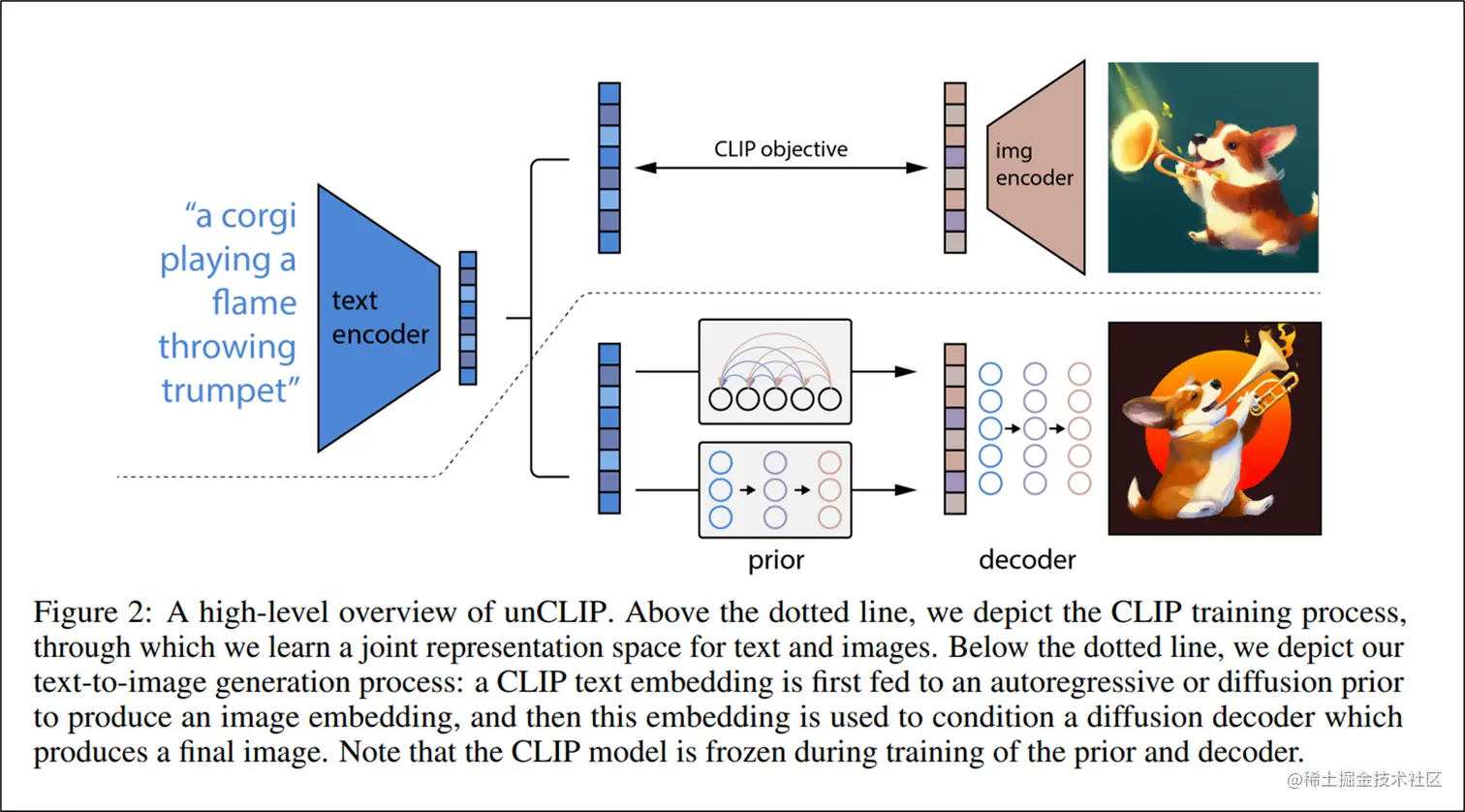 "a corgi playing a flame throwing trumpet"

text encoder

CLIP objective

img encoder

prior

decoder

Figure 2: A high-level overview of unCLIP. Above the dotted line, we depict the CLIP training process, through which we learn a joint representation space for text and images. Below the dotted line, we depict our text-to-image generation process: a CLIP text embedding is first fed to an autoregressive or diffusion prior to produce an image embedding, and then this embedding is used to condition a diffusion decoder which produces a final image. Note that the CLIP model is frozen during training of the prior and decoder.

@稀土掘金技术社区